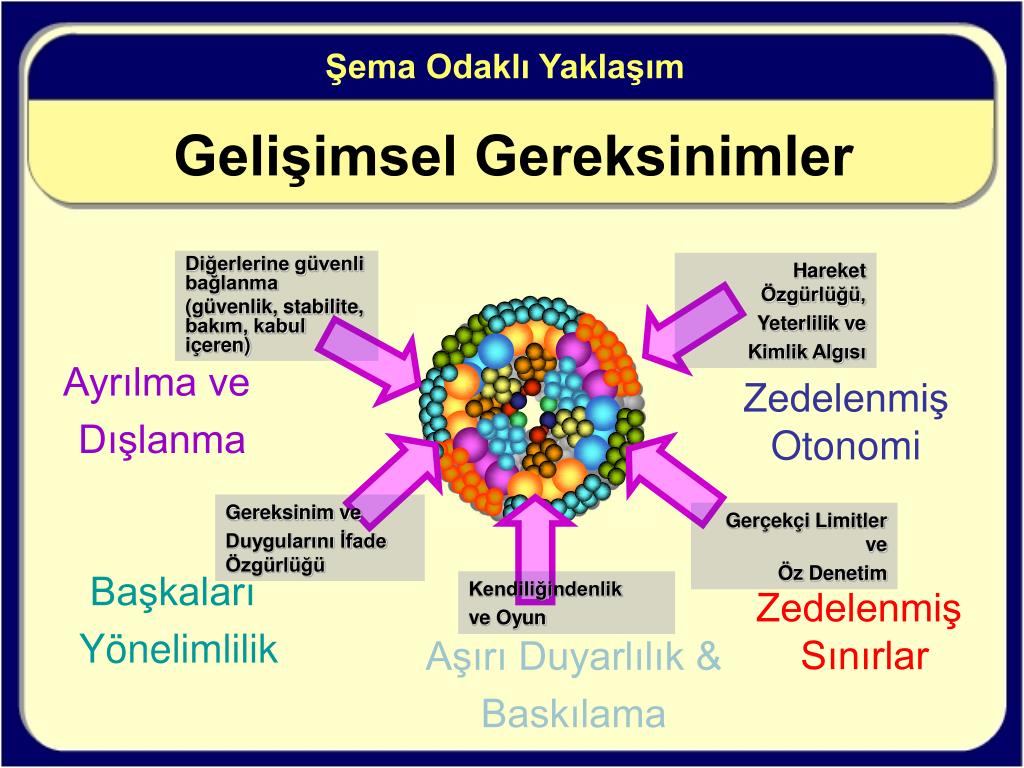 Şema Odaklı Yaklaşım

Gelişimsel Gereksinimler

Diğerlerine güvenli bağlanma (güvenlik, stabilite, bakım, kabul içeren)

Ayrılma ve Dışlanma

Hareket Özgürlüğü, Yeterlilik ve Kimlik Algısı

Zedelenmiş Otonomi

Gereksinim ve Duygularını İfade Özgürlüğü

Başkaları Yönelimlilik

Kendiliğindenlik ve Oyun

Aşırı Duyarlılık & Baskılama

Gerçekçi Limitler ve Öz Denetim

Zedelenmiş Sınırlar